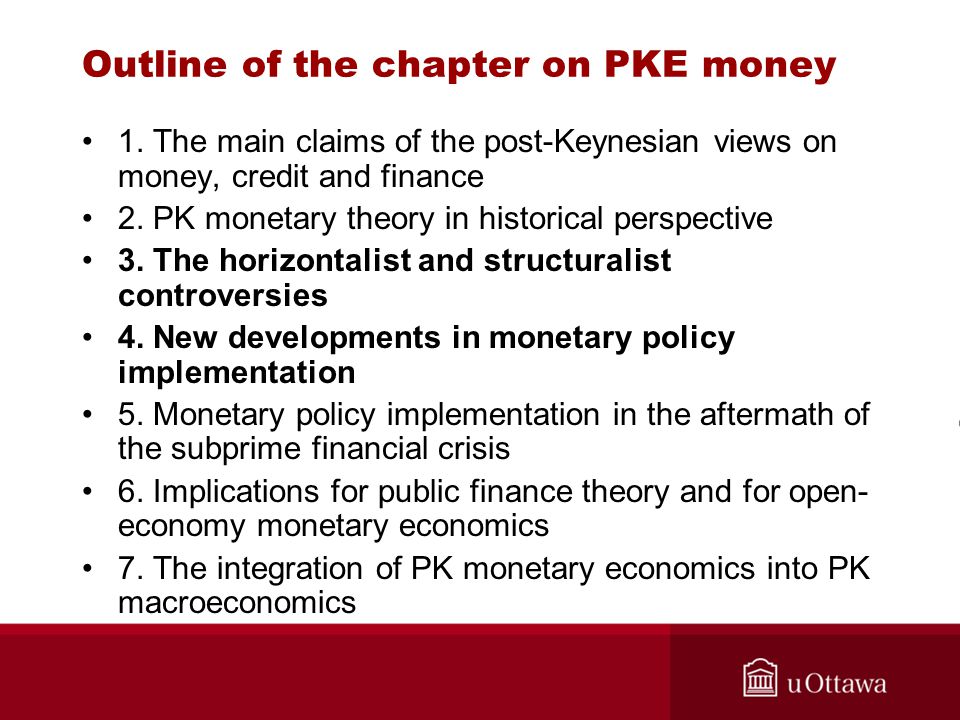 Outline of the chapter on PKE money

• 1. The main claims of the post-Keynesian views on money, credit and finance
• 2. PK monetary theory in historical perspective
• 3. The horizontalist and structuralist controversies
• 4. New developments in monetary policy implementation
• 5. Monetary policy implementation in the aftermath of the subprime financial crisis
• 6. Implications for public finance theory and for open-economy monetary economics
• 7. The integration of PK monetary economics into PK macroeconomics

uOttawa